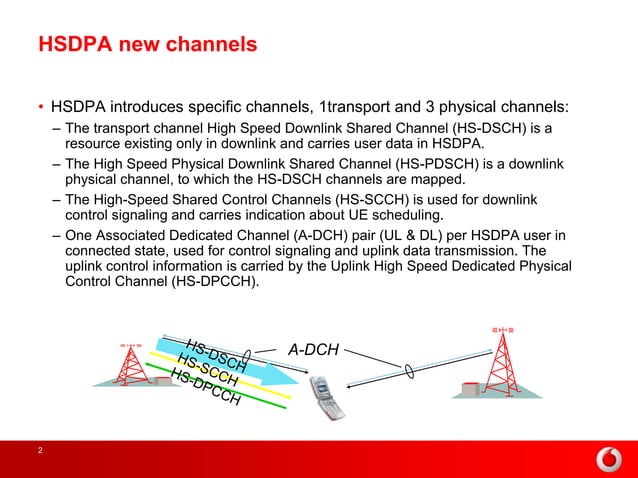 HSDPA new channels

• HSDPA introduces specific channels, 1transport and 3 physical channels:

– The transport channel High Speed Downlink Shared Channel (HS-DSCH) is a resource existing only in downlink and carries user data in HSDPA.

– The High Speed Physical Downlink Shared Channel (HS-PDSCH) is a downlink physical channel, to which the HS-DSCH channels are mapped.

– The High-Speed Shared Control Channels (HS-SCCH) is used for downlink control signaling and carries indication about UE scheduling.

– One Associated Dedicated Channel (A-DCH) pair (UL & DL) per HSDPA user in connected state, used for control signaling and uplink data transmission. The uplink control information is carried by the Uplink High Speed Dedicated Physical Control Channel (HS-DPCCH).

HS-DSCH
HS-SCCH
HS-DPCCH
A-DCH

2